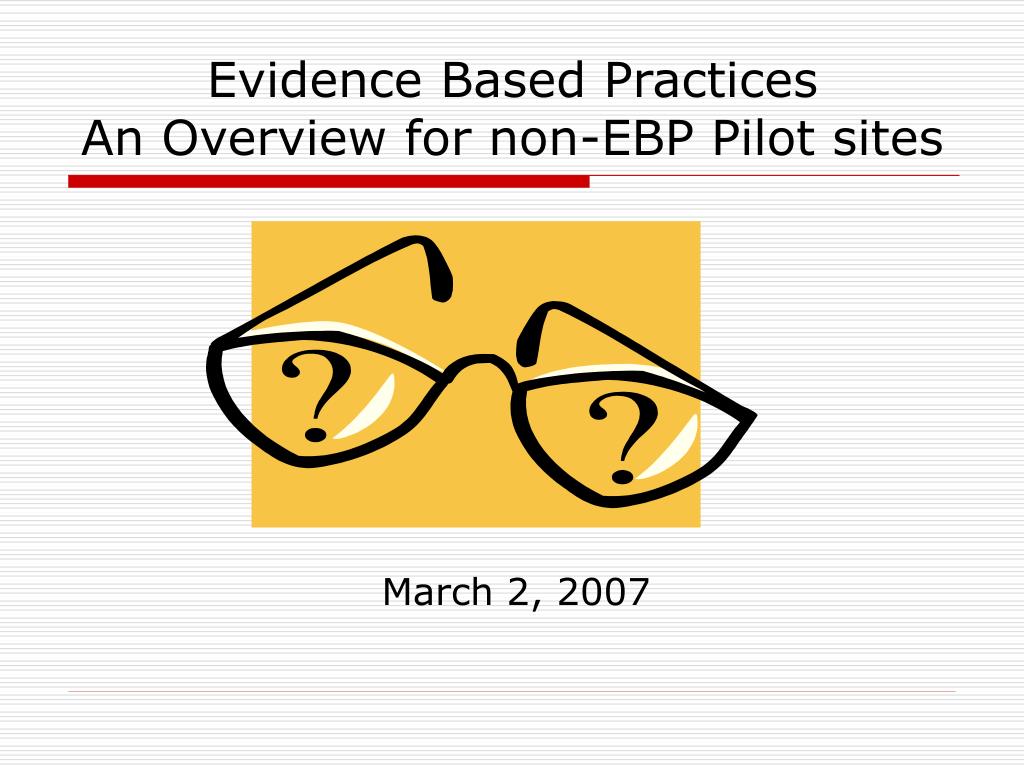 Evidence Based Practices
An Overview for non-EBP Pilot sites

?

?

March 2, 2007